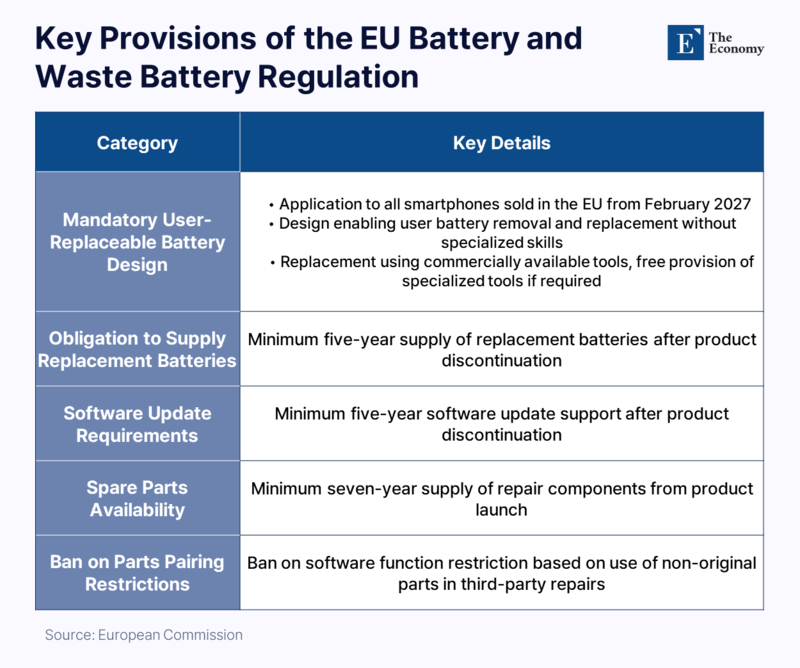 Key Provisions of the EU Battery and Waste Battery Regulation

E The Economy

| Category | Key Details |
|---|---|
| Mandatory User-Replaceable Battery Design | • Application to all smartphones sold in the EU from February 2027 • Design enabling user battery removal and replacement without specialized skills • Replacement using commercially available tools, free provision of specialized tools if required |
| Obligation to Supply Replacement Batteries | Minimum five-year supply of replacement batteries after product discontinuation |
| Software Update Requirements | Minimum five-year software update support after product discontinuation |
| Spare Parts Availability | Minimum seven-year supply of repair components from product launch |
| Ban on Parts Pairing Restrictions | Ban on software function restriction based on use of non-original parts in third-party repairs |

Source: European Commission